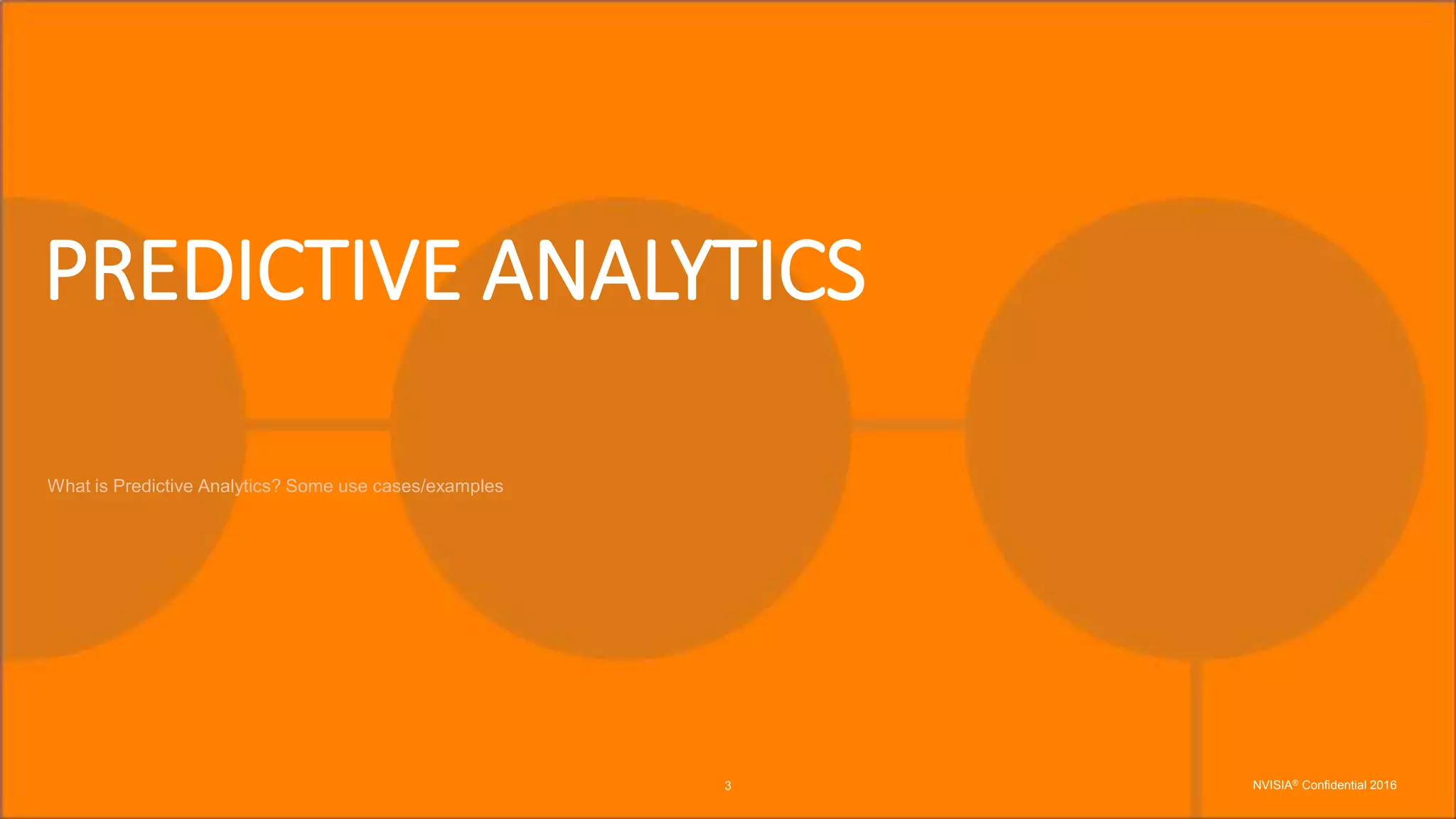 PREDICTIVE ANALYTICS

What is Predictive Analytics? Some use cases/examples

3

NVISIA® Confidential 2016